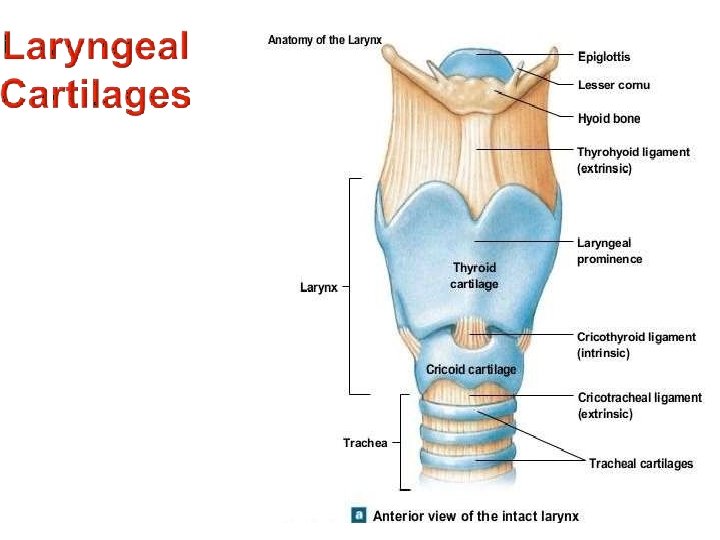 Laryngeal Cartilages

Anatomy of the Larynx

Epiglottis

Lesser cornu

Hyoid bone

Thyrohyoid ligament (extrinsic)

Laryngeal prominence

Thyroid cartilage

Larynx

Cricothyroid ligament (intrinsic)

Cricoid cartilage

Cricotracheal ligament (extrinsic)

Trachea

Tracheal cartilages

a Anterior view of the intact larynx